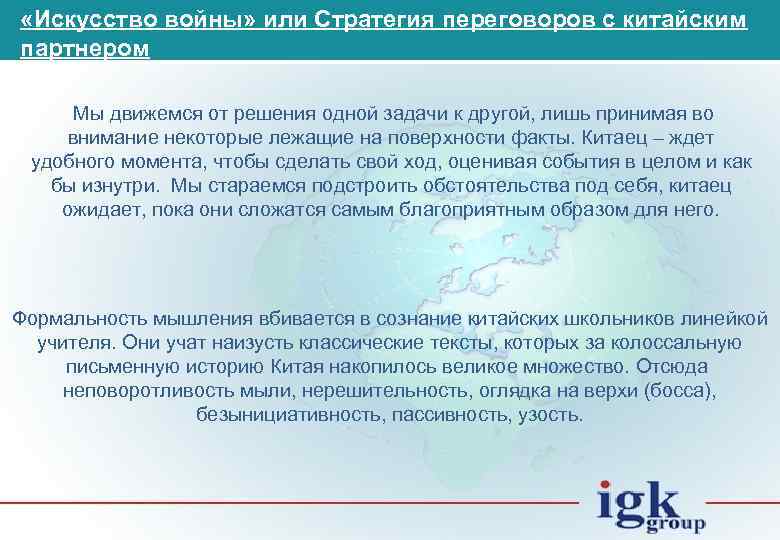 «Искусство войны» или Стратегия переговоров с китайским партнером

Мы движемся от решения одной задачи к другой, лишь принимая во внимание некоторые лежащие на поверхности факты. Китаец – ждет удобного момента, чтобы сделать свой ход, оценивая события в целом и как бы изнутри. Мы стараемся подстроить обстоятельства под себя, китаец ожидает, пока они сложатся самым благоприятным образом для него.

Формальность мышления вбивается в сознание китайских школьников линейкой учителя. Они учат наизусть классические тексты, которых за колоссальную письменную историю Китая накопилось великое множество. Отсюда неповоротливость мыли, нерешительность, оглядка на верхи (босса), безынициативность, пассивность, узость.

igk group